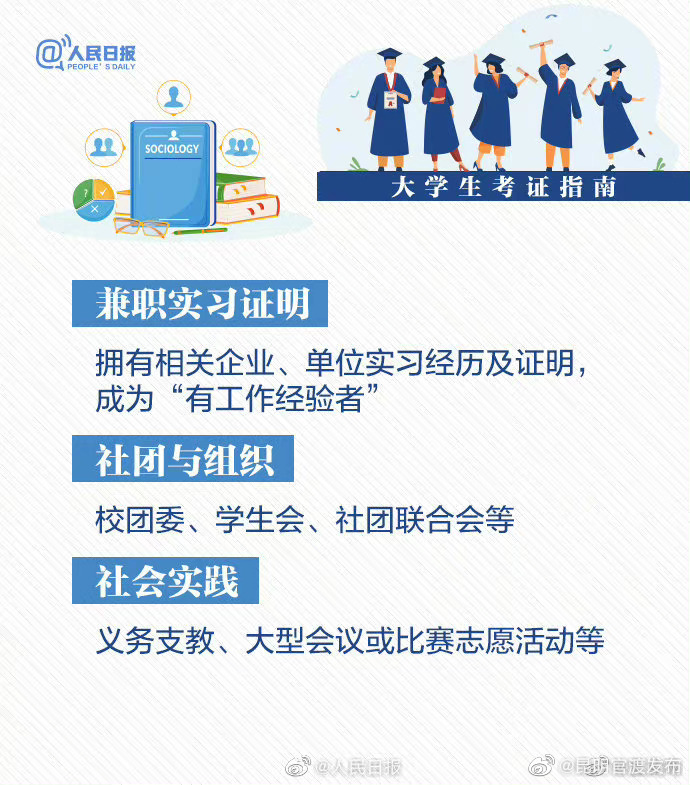 @人民日报
PEOPLE'S DAILY

SOCIOLOGY

大学生考证指南

兼职实习证明

拥有相关企业、单位实习经历及证明，成为“有工作经验者”

社团与组织

校团委、学生会、社团联合会等

社会实践

义务支教、大型会议或比赛志愿活动等

@人民日报 @昆明官渡发布